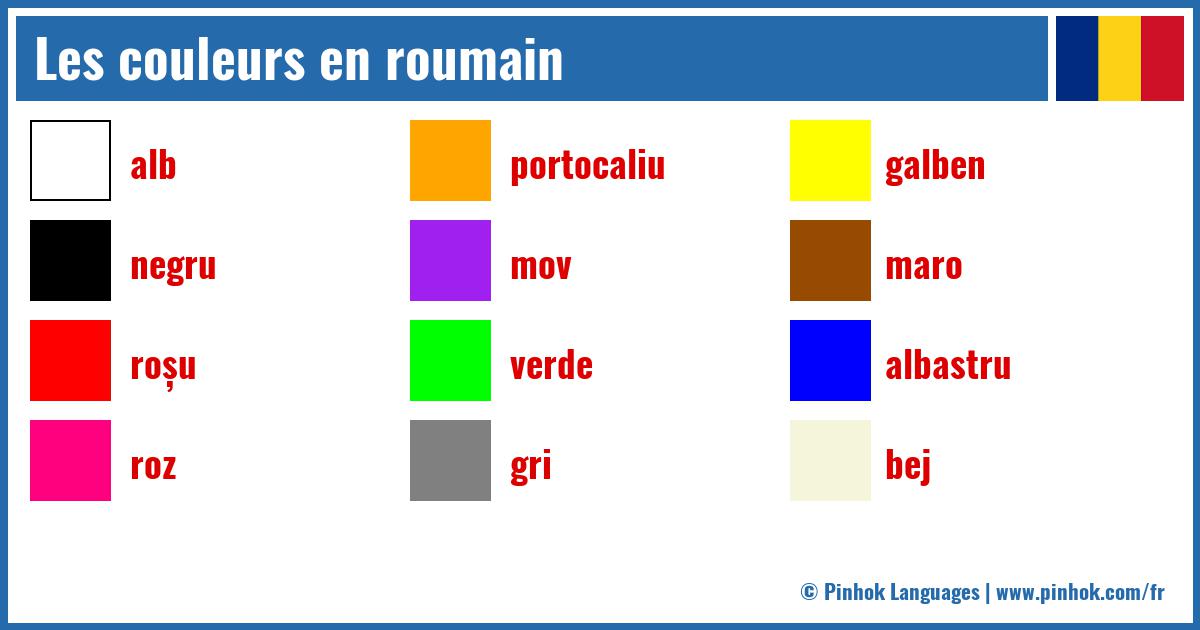 Les couleurs en roumain

alb
negru
roșu
roz

portocaliu
mov
verde
gri

galben
maro
albastru
bej

© Pinhok Languages | www.pinhok.com/fr